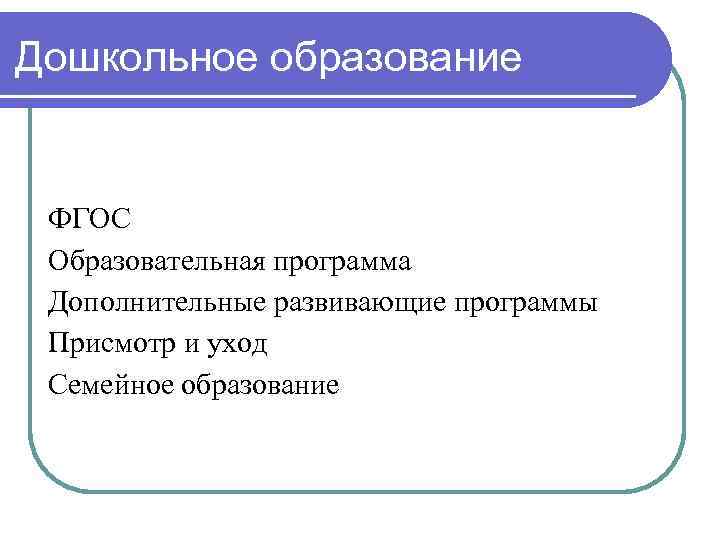 Дошкольное образование

ФГОС
Образовательная программа
Дополнительные развивающие программы
Присмотр и уход
Семейное образование